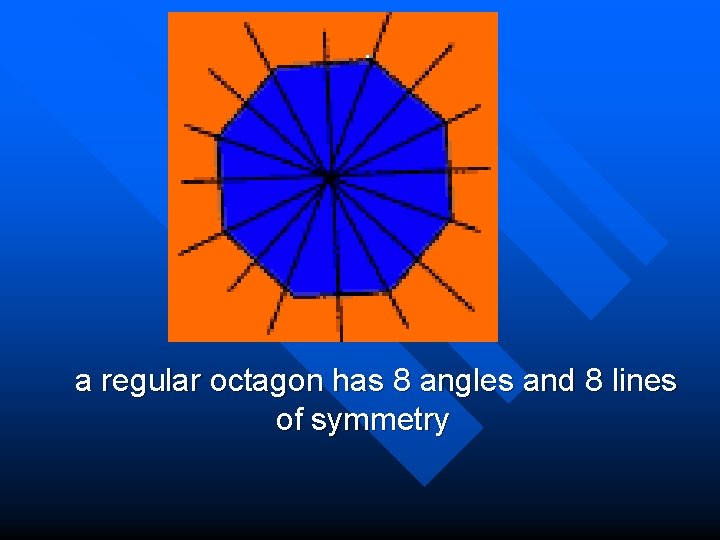 a regular octagon has 8 angles and 8 lines of symmetry